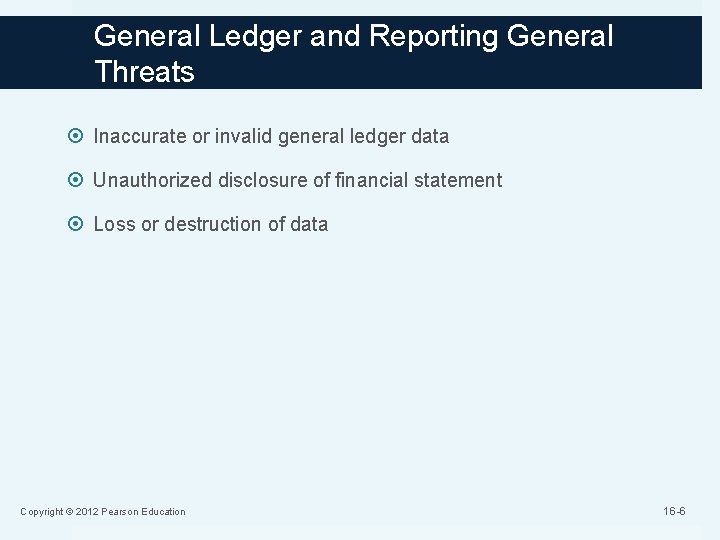 General Ledger and Reporting General Threats

Inaccurate or invalid general ledger data

Unauthorized disclosure of financial statement

Loss or destruction of data

Copyright © 2012 Pearson Education

16-6